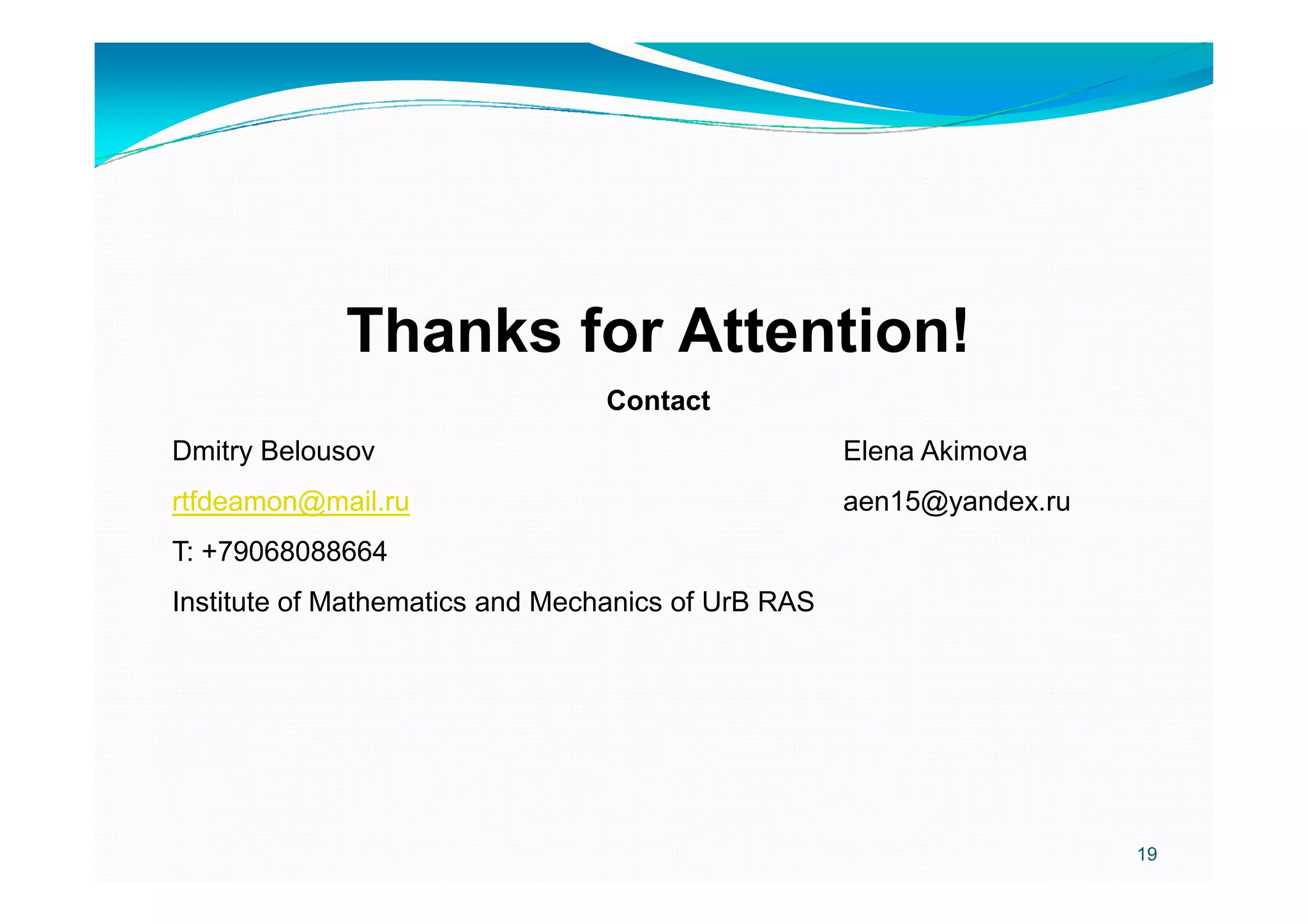 Thanks for Attention!

Contact

Dmitry Belousov

rtfdeamon@mail.ru

T: +79068088664

Institute of Mathematics and Mechanics of UrB RAS

Elena Akimova

aen15@yandex.ru

19